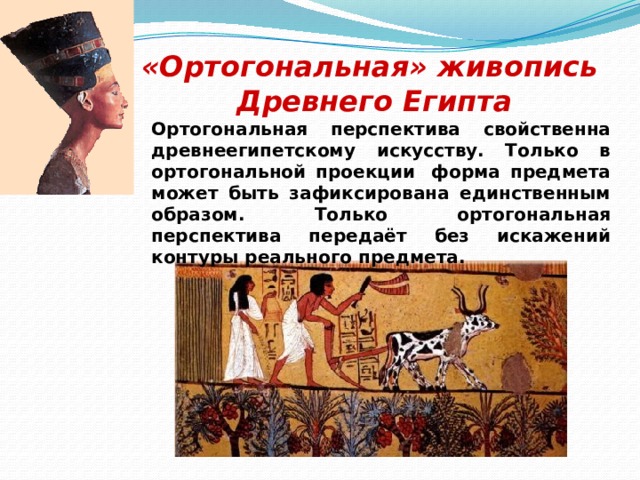 «Ортогональная» живопись Древнего Египта

Ортогональная перспектива свойственна древнеегипетскому искусству. Только в ортогональной проекции форма предмета может быть зафиксирована единственным образом. Только ортогональная перспектива передаёт без искажений контуры реального предмета.